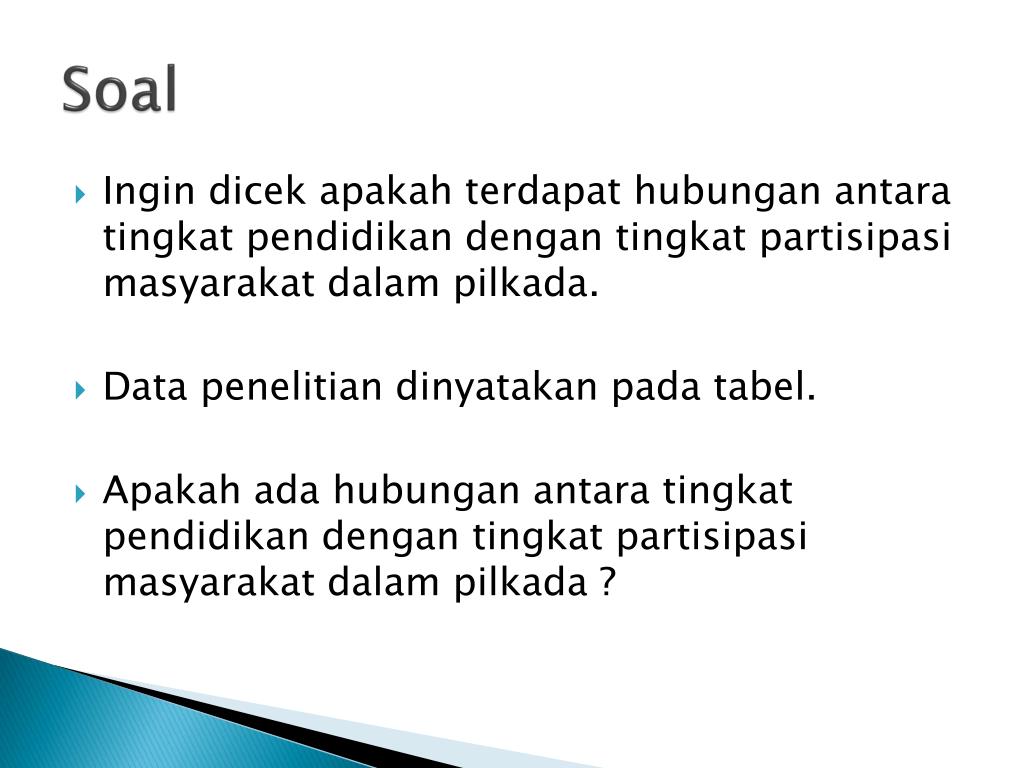 Soal

Ingin dicek apakah terdapat hubungan antara tingkat pendidikan dengan tingkat partisipasi masyarakat dalam pilkada.

Data penelitian dinyatakan pada tabel.

Apakah ada hubungan antara tingkat pendidikan dengan tingkat partisipasi masyarakat dalam pilkada ?